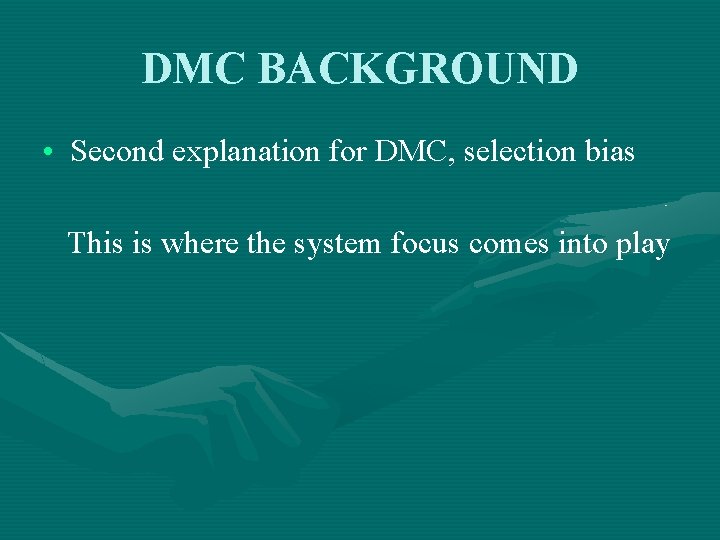 DMC BACKGROUND

• Second explanation for DMC, selection bias

This is where the system focus comes into play